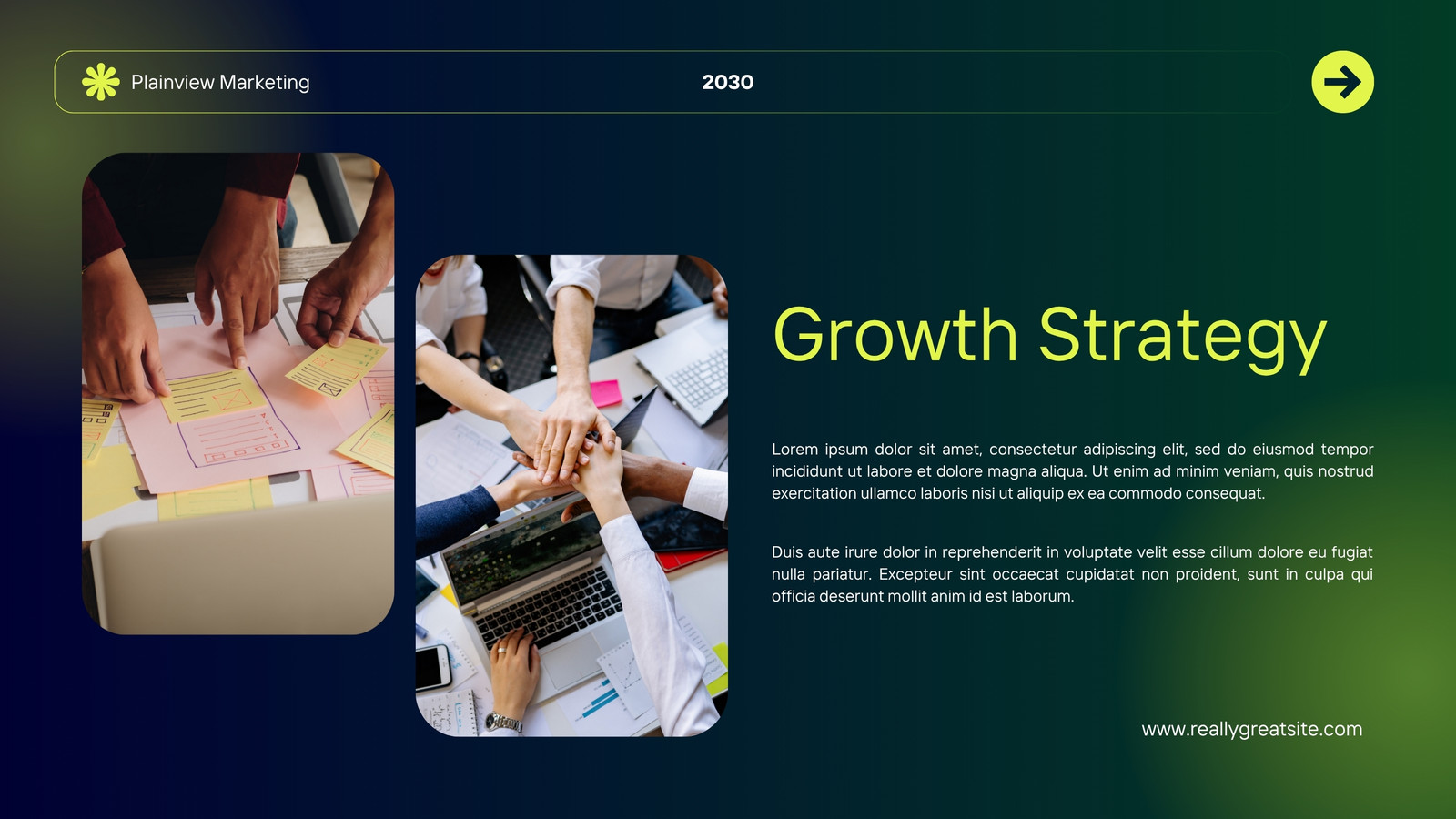 Plainview Marketing

2030

Growth Strategy

Lorem ipsum dolor sit amet, consectetur adipiscing elit, sed do eiusmod tempor incididunt ut labore et dolore magna aliqua. Ut enim ad minim veniam, quis nostrud exercitation ullamco laboris nisi ut aliquip ex ea commodo consequat.

Duis aute irure dolor in reprehenderit in voluptate velit esse cillum dolore eu fugiat nulla pariatur. Excepteur sint occaecat cupidatat non proident, sunt in culpa qui officia deserunt mollit anim id est laborum.

www.reallygreatsite.com